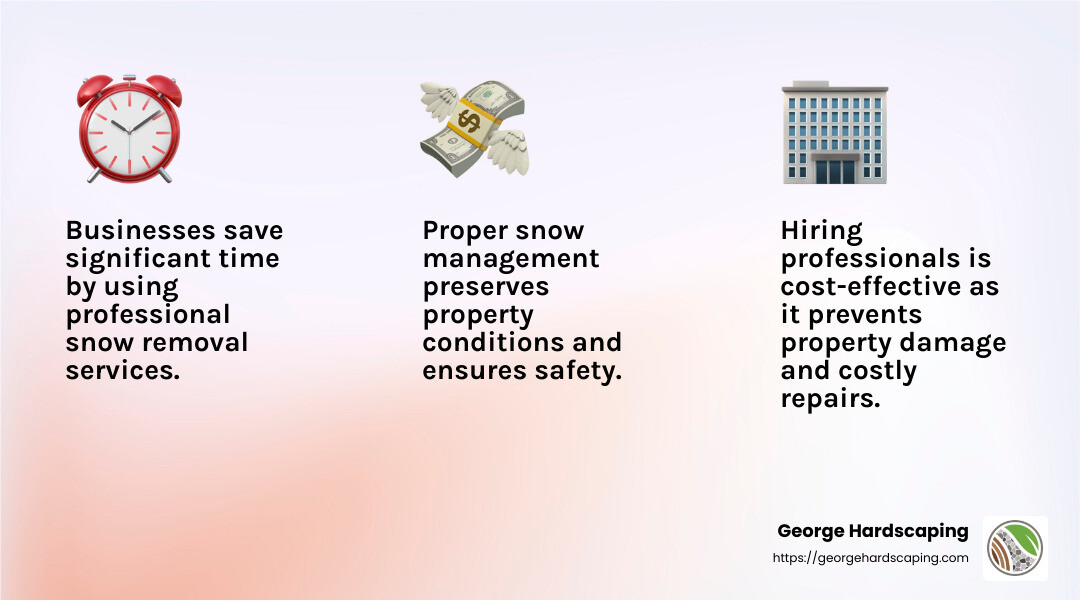 Businesses save significant time by using professional snow removal services.

Proper snow management preserves property conditions and ensures safety.

Hiring professionals is cost-effective as it prevents property damage and costly repairs.

George Hardscaping
https://georgehardscaping.com